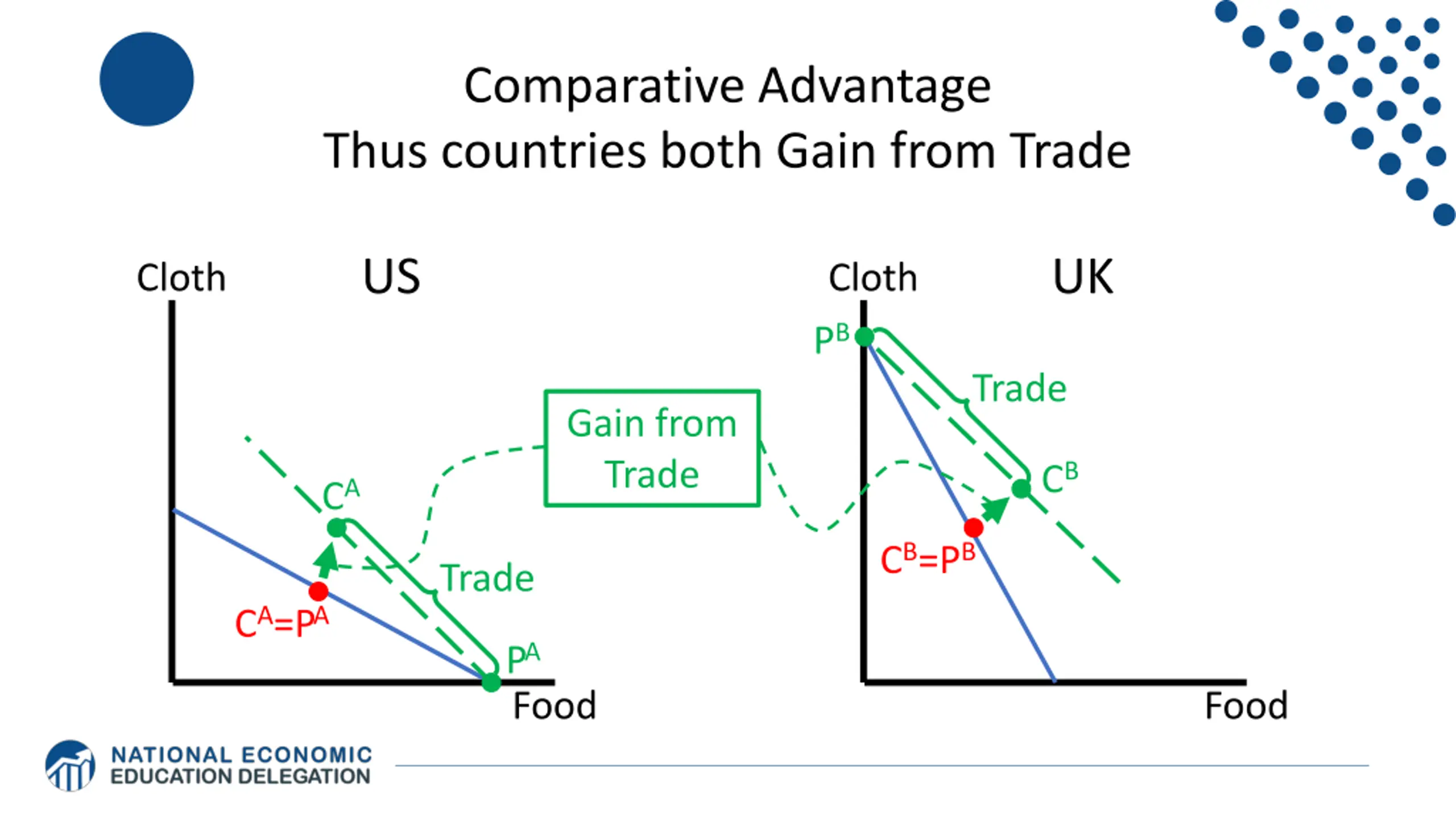 Comparative Advantage
Thus countries both Gain from Trade

Cloth US

$C^A$

Trade

$C^A=P^A$

$P^A$

Food

Gain from Trade

Cloth UK

$P^B$

Trade

$C^B$

$C^B=P^B$

Food

NATIONAL ECONOMIC EDUCATION DELEGATION